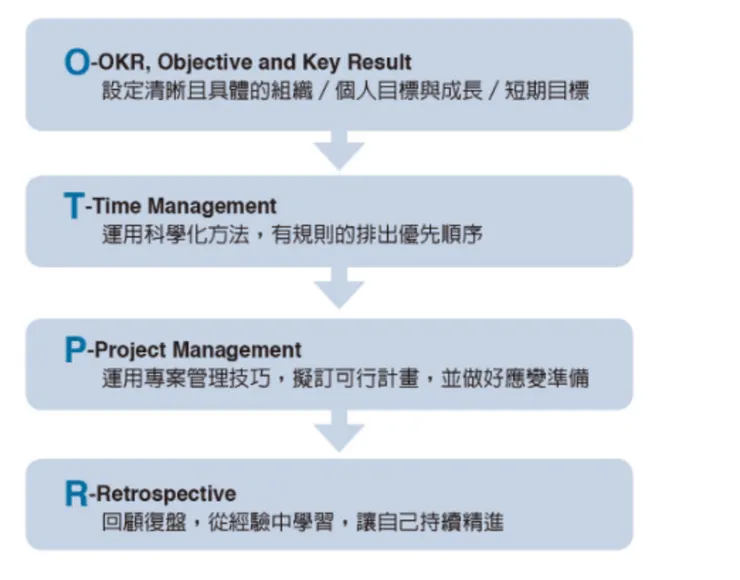 O-OKR, Objective and Key Result
設定清晰且具體的組織／個人目標與成長／短期目標

T-Time Management
運用科學化方法，有規則的排出優先順序

P-Project Management
運用專案管理技巧，擬訂可行計畫，並做好應變準備

R-Retrospective
回顧復盤，從經驗中學習，讓自己持續精進